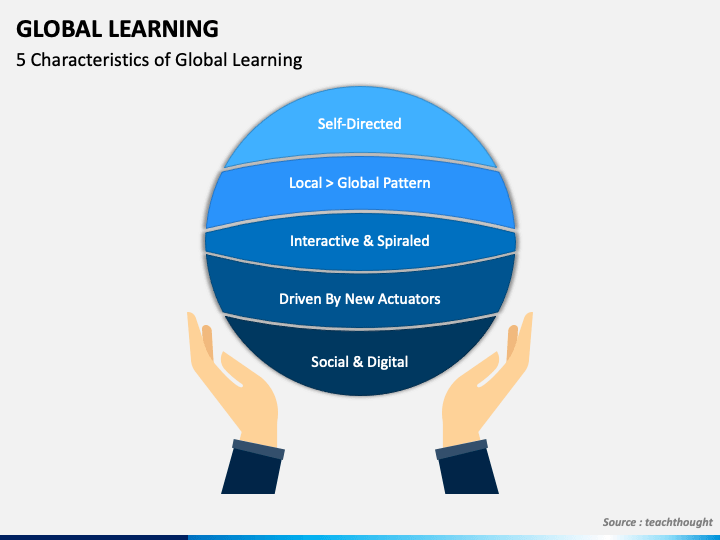 GLOBAL LEARNING
5 Characteristics of Global Learning

Self-Directed

Local > Global Pattern

Interactive & Spiraled

Driven By New Actuators

Social & Digital

Source : teachthought